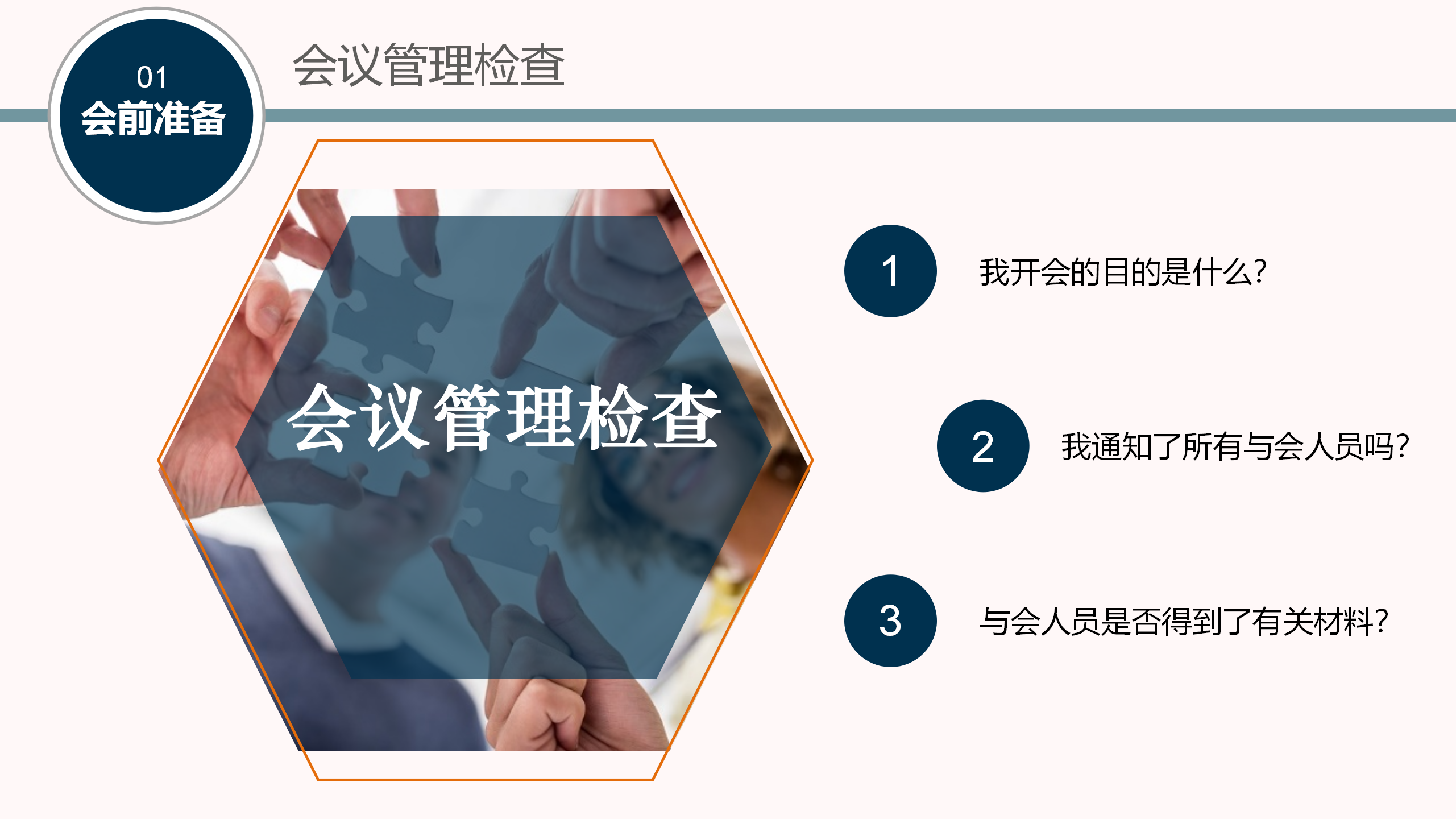 01
会前准备

会议管理检查

会议管理检查

1
我开会的目的是什么?

2
我通知了所有与会人员吗?

3
与会人员是否得到了有关材料?